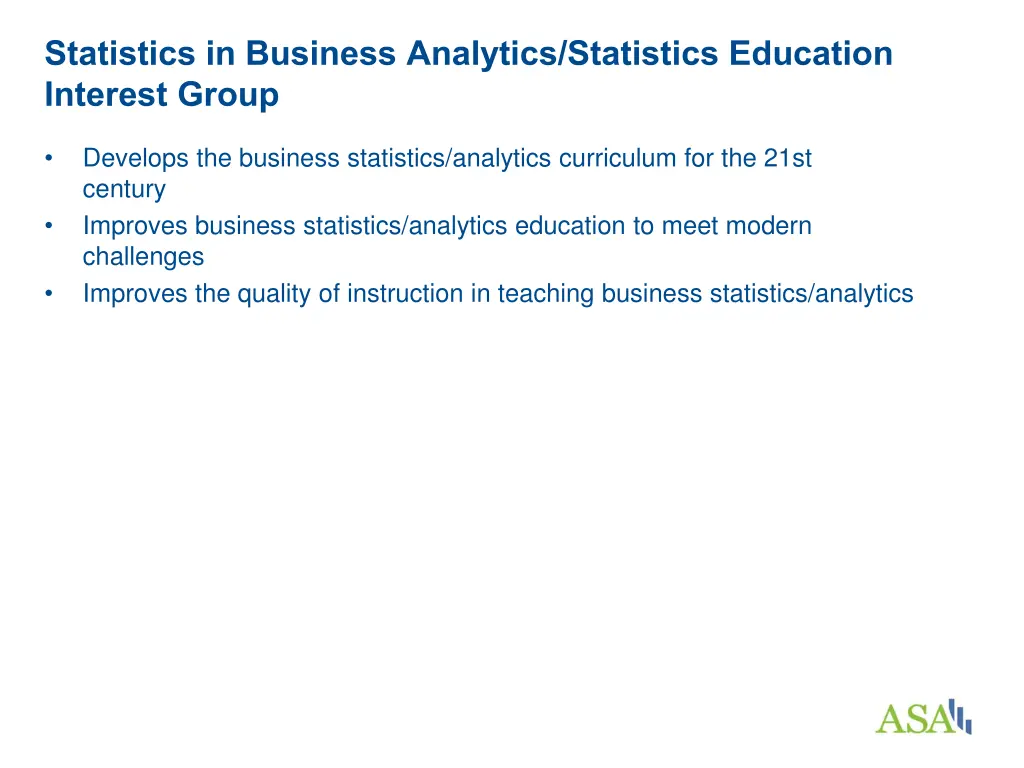 Statistics in Business Analytics/Statistics Education Interest Group

• Develops the business statistics/analytics curriculum for the 21st century
• Improves business statistics/analytics education to meet modern challenges
• Improves the quality of instruction in teaching business statistics/analytics

ASA